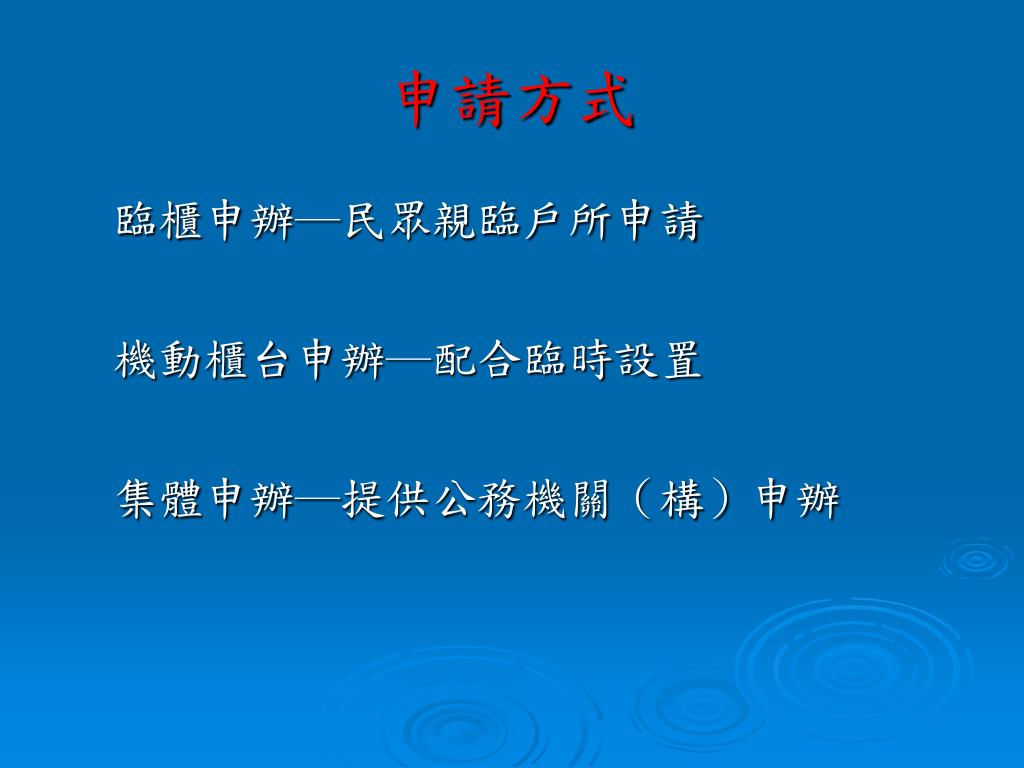 申請方式

臨櫃申辦—民眾親臨戶所申請

機動櫃台申辦—配合臨時設置

集體申辦—提供公務機關（構）申辦